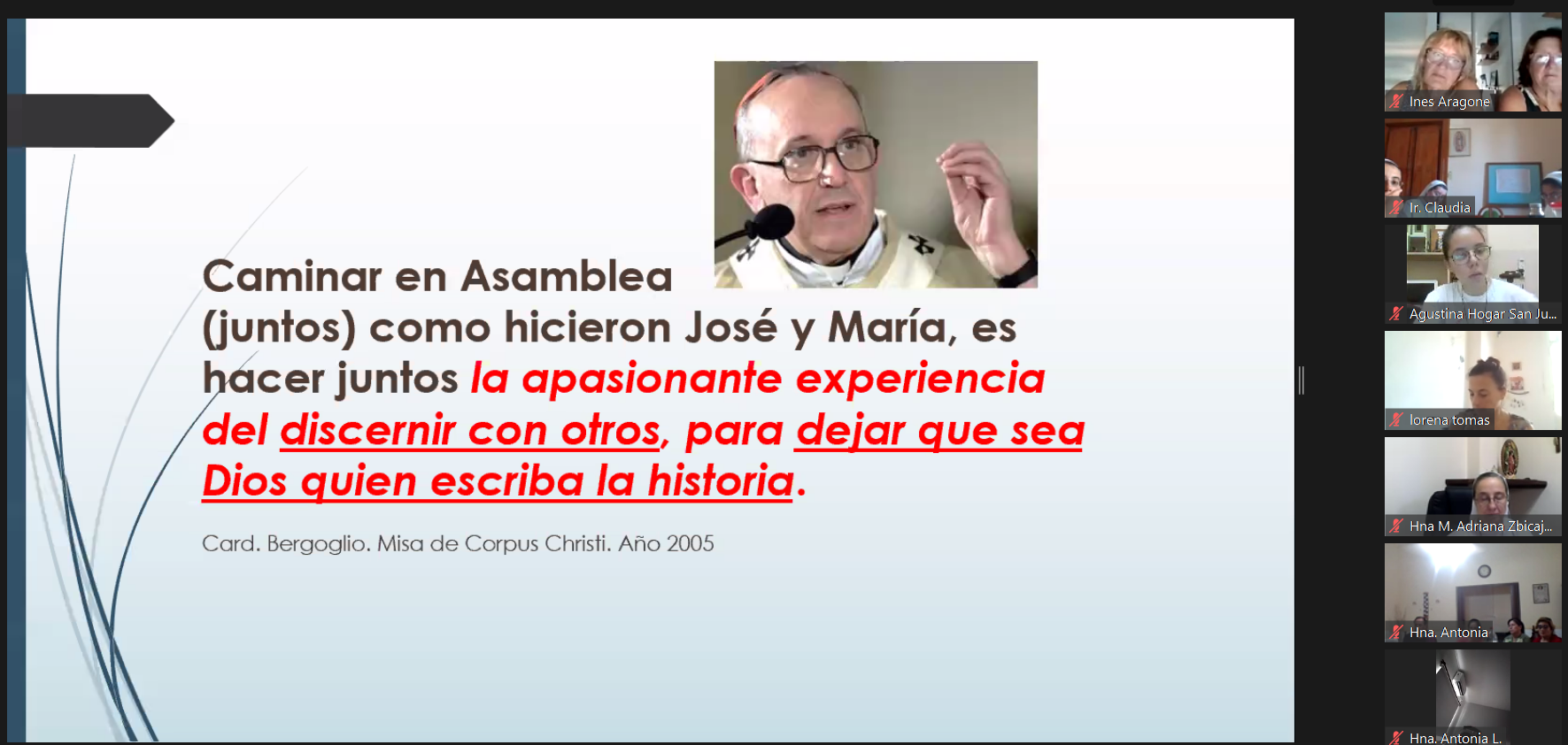 Caminar en Asamblea (juntos) como hicieron José y María, es hacer juntos la apasionante experiencia del discernir con otros, para dejar que sea Dios quien escriba la historia.

Card. Bergoglio. Misa de Corpus Christi. Año 2005

Ines Aragone

Ir. Claudia

Agustina Hogar San Ju...

lorena tomas

Hna M. Adriana Zbicaj...

Hna. Antonia

Hna. Antonia L.